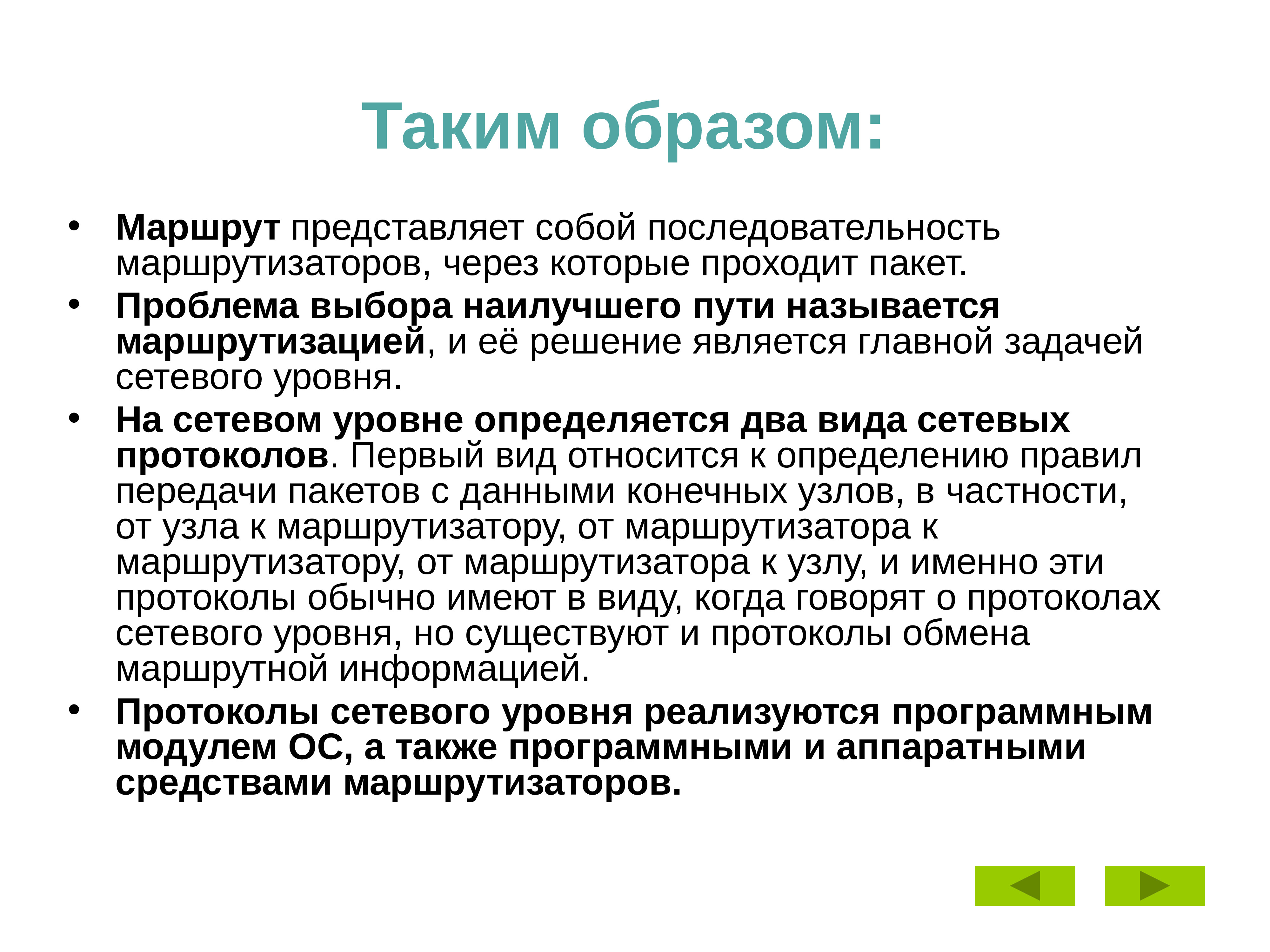 Таким образом:

• Маршрут представляет собой последовательность маршрутизаторов, через которые проходит пакет.
• Проблема выбора наилучшего пути называется маршрутизацией, и её решение является главной задачей сетевого уровня.
• На сетевом уровне определяется два вида сетевых протоколов. Первый вид относится к определению правил передачи пакетов с данными конечных узлов, в частности, от узла к маршрутизатору, от маршрутизатора к маршрутизатору, от маршрутизатора к узлу, и именно эти протоколы обычно имеют в виду, когда говорят о протоколах сетевого уровня, но существуют и протоколы обмена маршрутной информацией.
• Протоколы сетевого уровня реализуются программным модулем ОС, а также программными и аппаратными средствами маршрутизаторов.